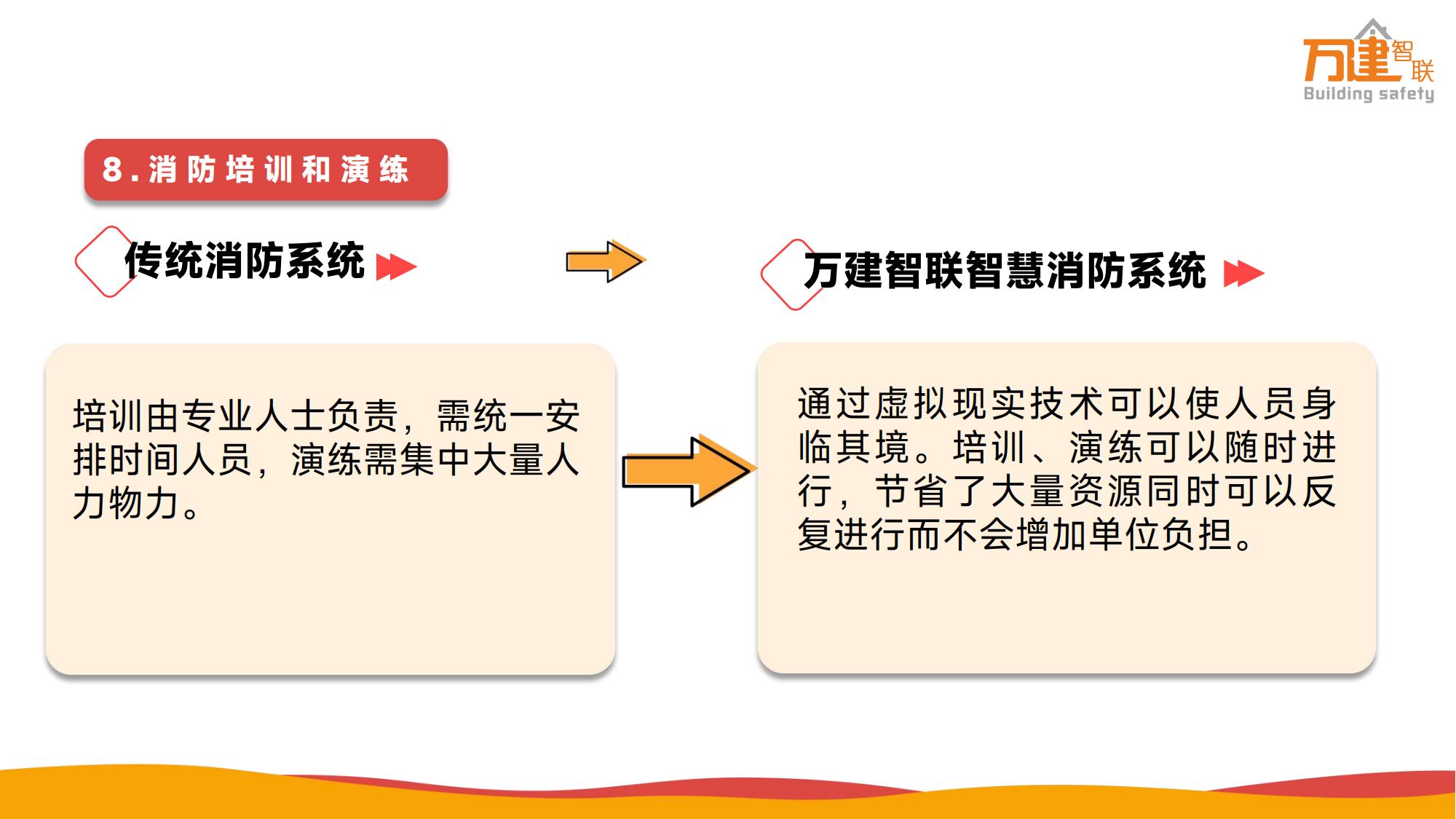 万建智联
Building safety

8.消防培训和演练

传统消防系统

万建智联智慧消防系统

培训由专业人士负责，需统一安排时间人员，演练需集中大量人力物力。

通过虚拟现实技术可以使人员身临其境。培训、演练可以随时进行，节省了大量资源同时可以反复进行而不会增加单位负担。